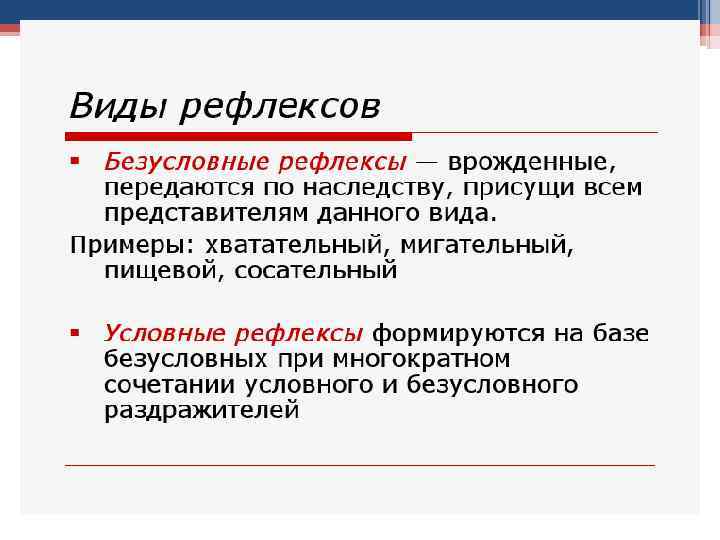 Виды рефлексов

▪ Безусловные рефлексы — врожденные, передаются по наследству, присущи всем представителям данного вида.

Примеры: хватательный, мигательный, пищевой, сосательный

▪ Условные рефлексы формируются на базе безусловных при многократном сочетании условного и безусловного раздражителей